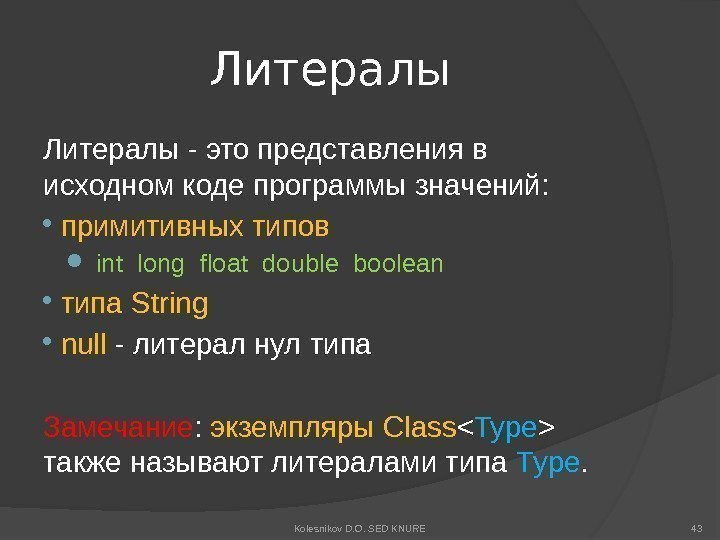 Литералы

Литералы - это представления в исходном коде программы значений:

• примитивных типов
  • int long float double boolean
• типа String
• null - литерал нул типа

Замечание: экземпляры Class<Type> также называют литералами типа Type.

Kolesnikov D.O. SED KNURE

43